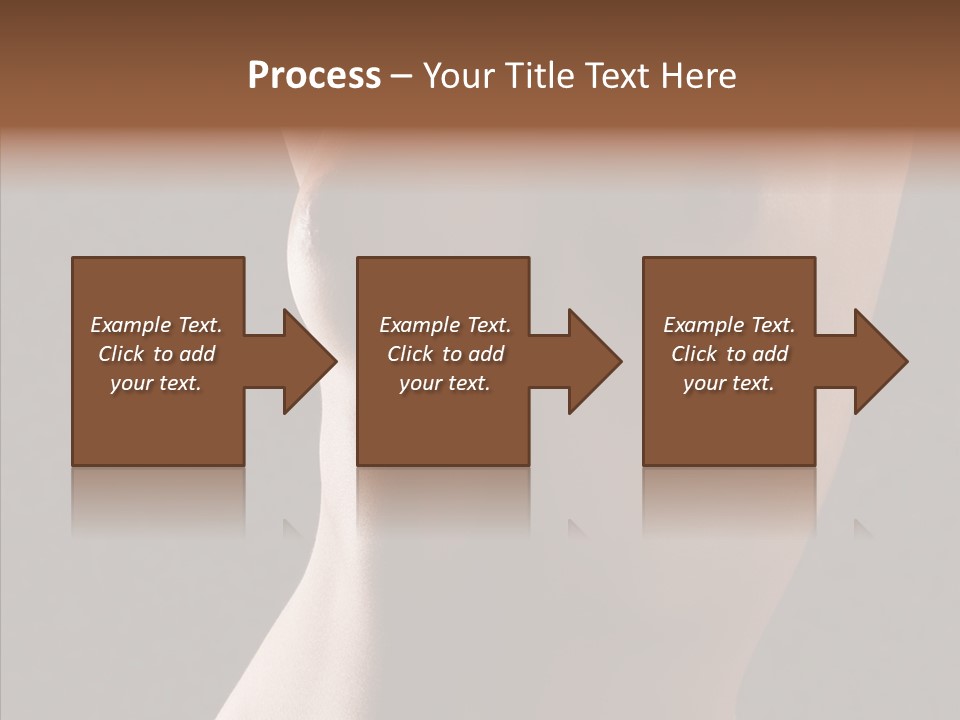 Process – Your Title Text Here

Example Text. Click to add your text.

Example Text. Click to add your text.

Example Text. Click to add your text.